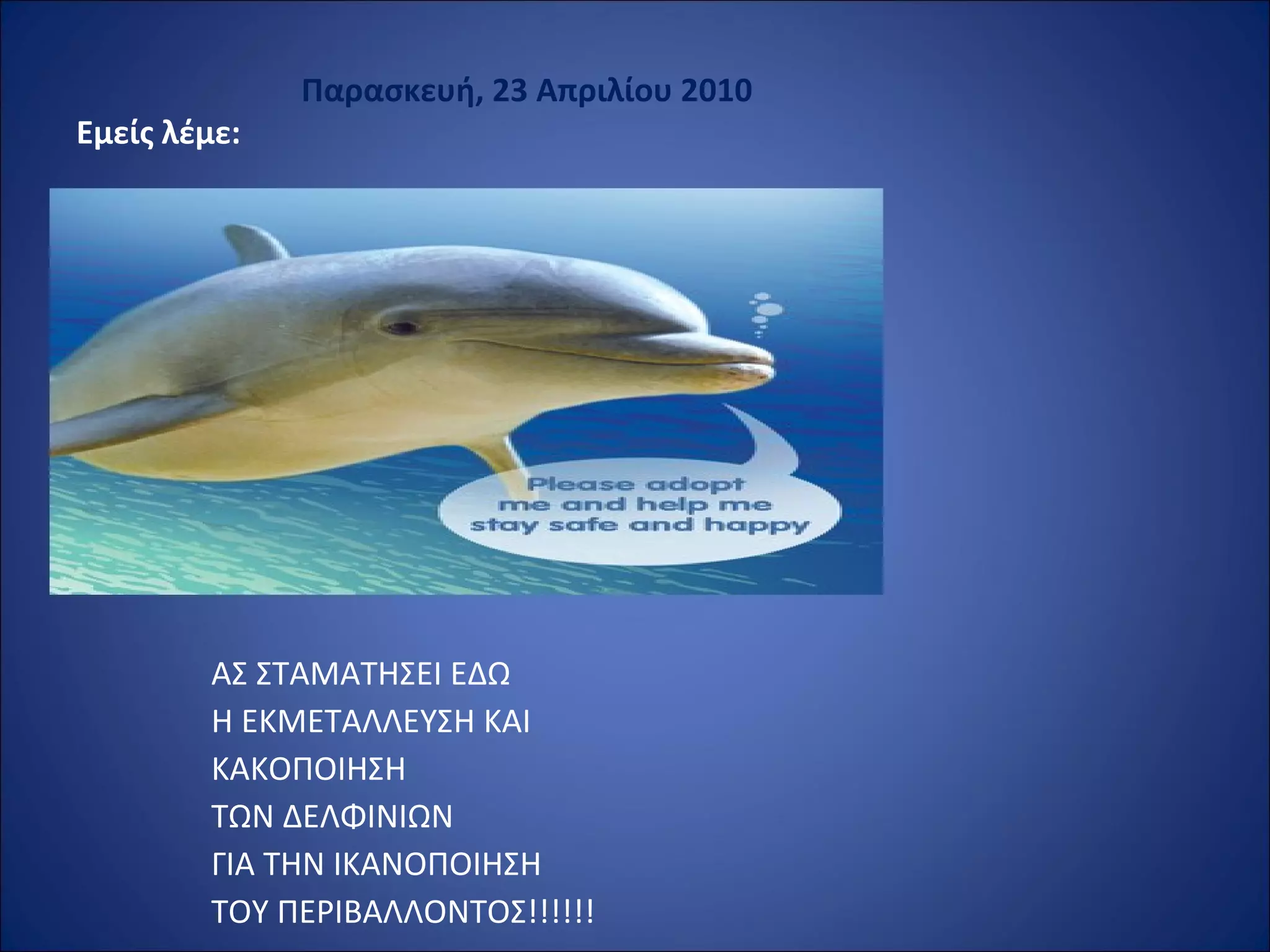 Παρασκευή, 23 Απριλίου 2010

Εμείς λέμε:

Please adopt me and help me stay safe and happy

ΑΣ ΣΤΑΜΑΤΗΣΕΙ ΕΔΩ
Η ΕΚΜΕΤΑΛΛΕΥΣΗ ΚΑΙ
ΚΑΚΟΠΟΙΗΣΗ
ΤΩΝ ΔΕΛΦΙΝΙΩΝ
ΓΙΑ ΤΗΝ ΙΚΑΝΟΠΟΙΗΣΗ
ΤΟΥ ΠΕΡΙΒΑΛΛΟΝΤΟΣ!!!!!!